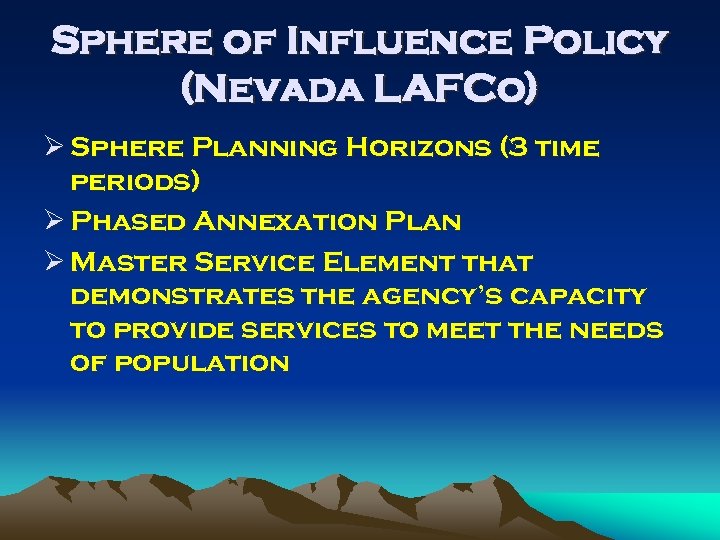 Sphere of Influence Policy (Nevada LAFCo)

➢ Sphere Planning Horizons (3 time periods)

➢ Phased Annexation Plan

➢ Master Service Element that demonstrates the agency's capacity to provide services to meet the needs of population